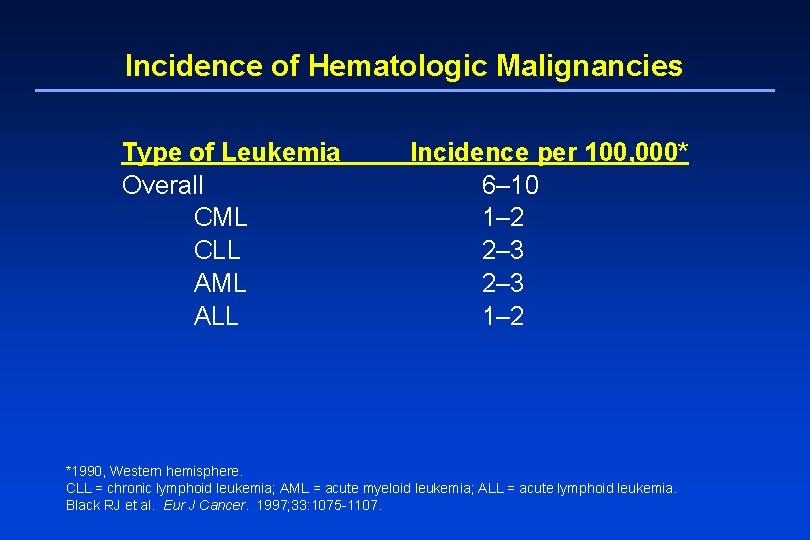 Incidence of Hematologic Malignancies

| Type of Leukemia | Incidence per 100,000* |
|---|---|
| Overall | 6–10 |
| CML | 1–2 |
| CLL | 2–3 |
| AML | 2–3 |
| ALL | 1–2 |

*1990, Western hemisphere.
CLL = chronic lymphoid leukemia; AML = acute myeloid leukemia; ALL = acute lymphoid leukemia.
Black RJ et al. Eur J Cancer. 1997;33:1075-1107.